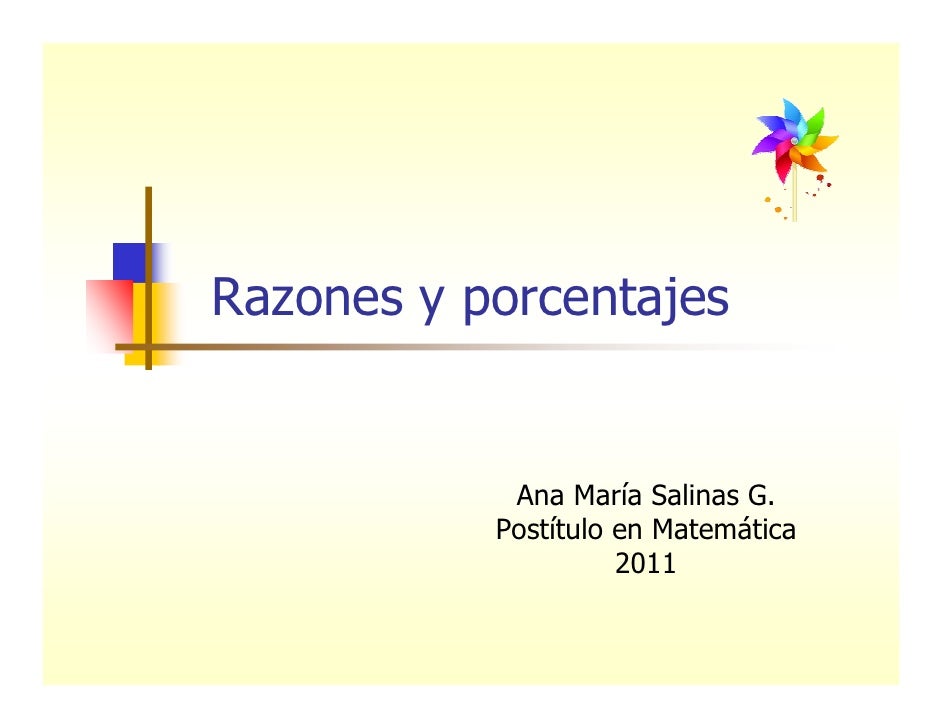 Razones y porcentajes

Ana María Salinas G.
Postítulo en Matemática
2011